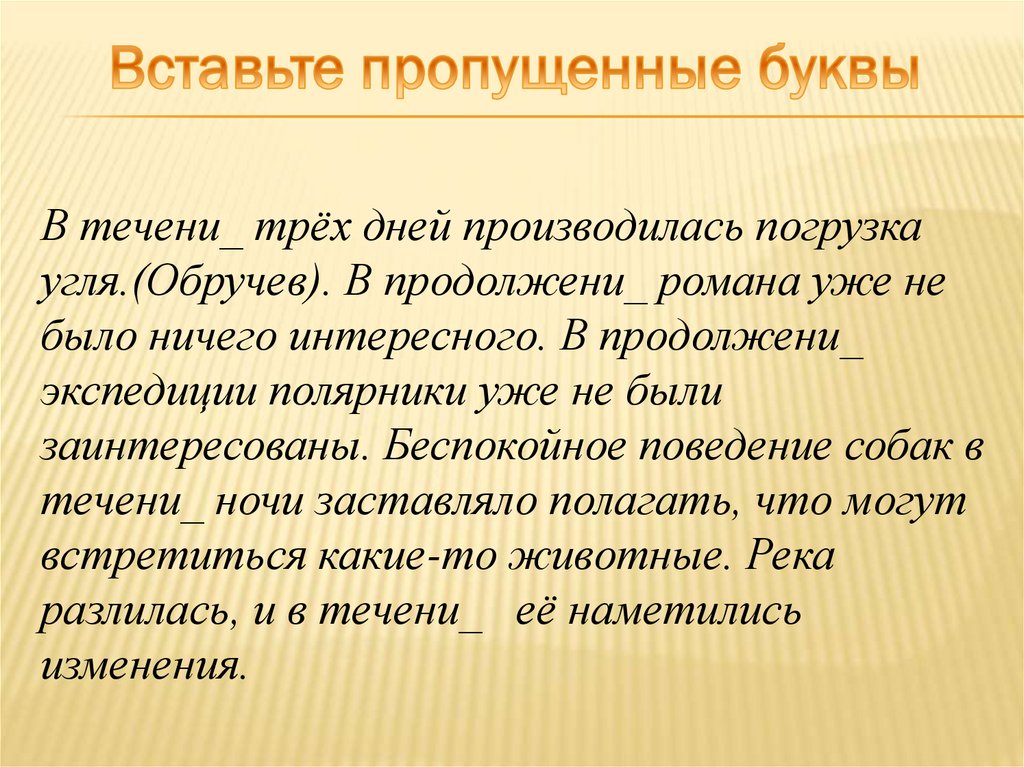 Вставьте пропущенные буквы

В течени_ трёх дней производилась погрузка угля.(Обручев). В продолжени_ романа уже не было ничего интересного. В продолжени_ экспедиции полярники уже не были заинтересованы. Беспокойное поведение собак в течени_ ночи заставляло полагать, что могут встретиться какие-то животные. Река разлилась, и в течени_ её наметились изменения.